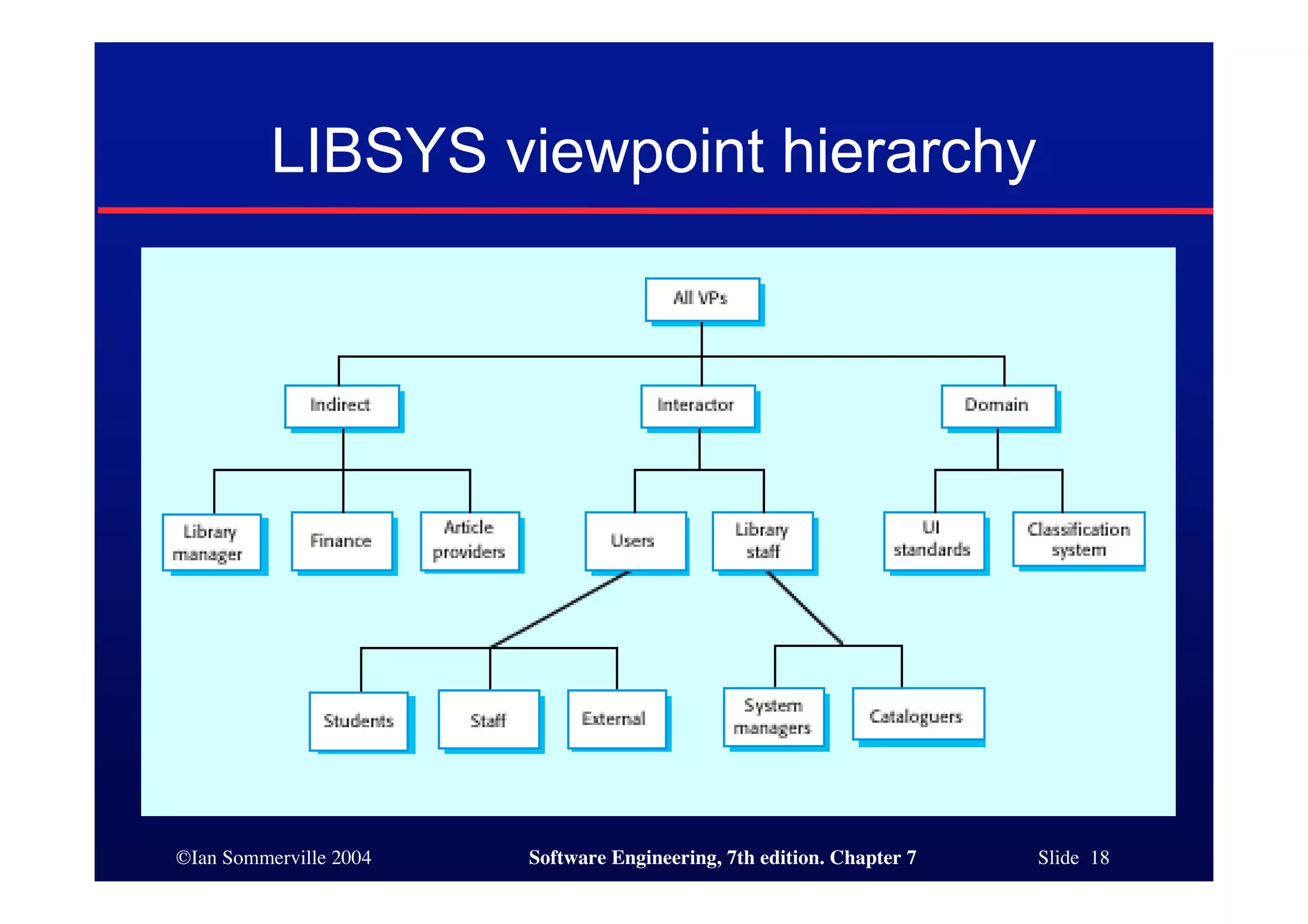 LIBSYS viewpoint hierarchy

All VPs

Indirect

Interactor

Domain

Library manager

Finance

Article providers

Users

Library staff

UI standards

Classification system

Students

Staff

External

System managers

Cataloguers

©Ian Sommerville 2004

Software Engineering, 7th edition. Chapter 7

Slide 18